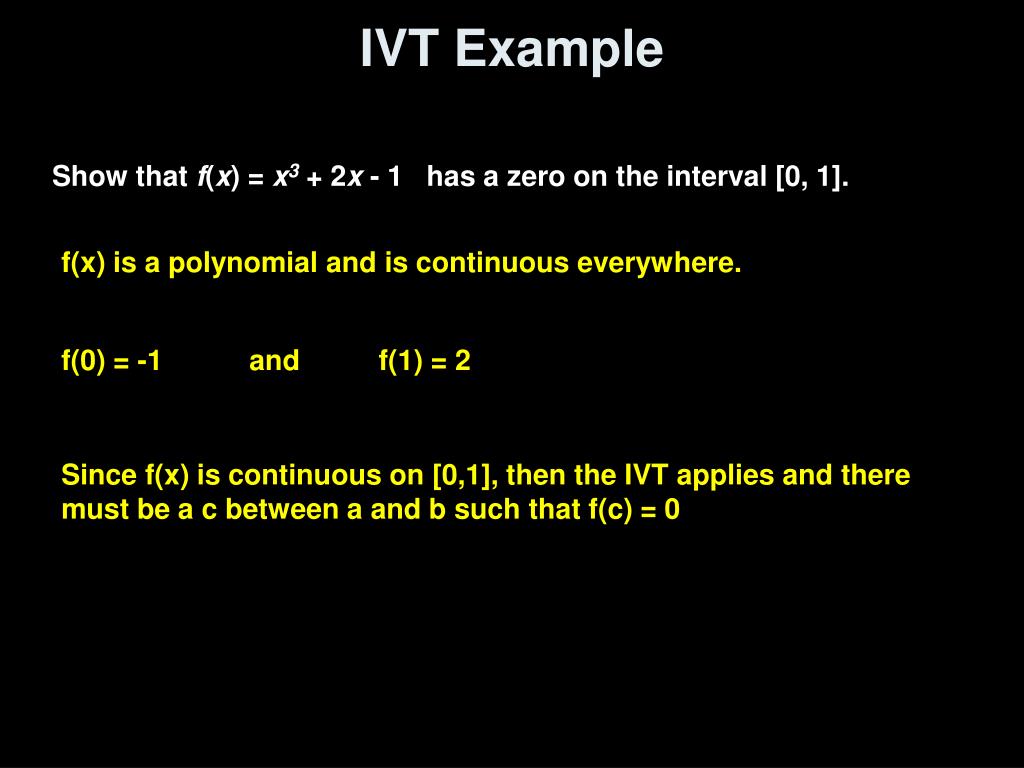 IVT Example

Show that $f(x) = x^3 + 2x - 1$ has a zero on the interval [0, 1].

f(x) is a polynomial and is continuous everywhere.

f(0) = -1 and f(1) = 2

Since f(x) is continuous on [0,1], then the IVT applies and there must be a c between a and b such that f(c) = 0